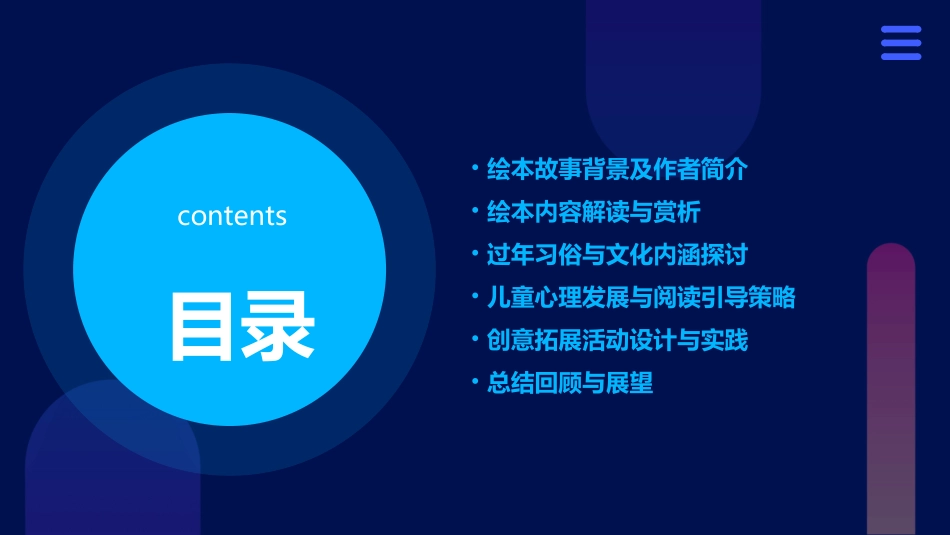 contents

目录

• 绘本故事背景及作者简介
• 绘本内容解读与赏析
• 过年习俗与文化内涵探讨
• 儿童心理发展与阅读引导策略
• 创意拓展活动设计与实践
• 总结回顾与展望